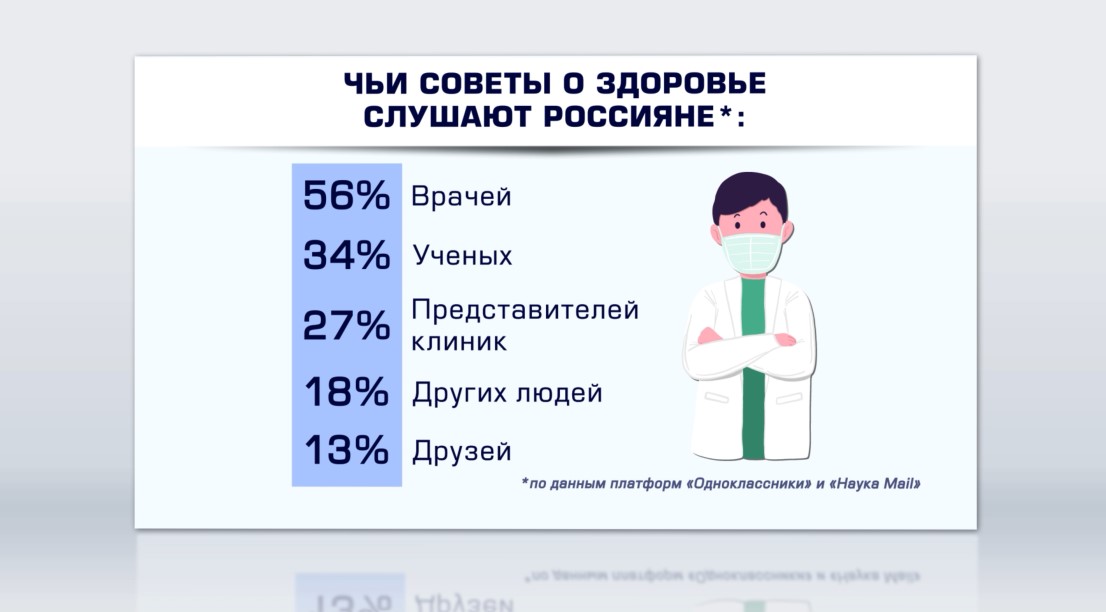 ЧЬИ СОВЕТЫ О ЗДОРОВЬЕ СЛУШАЮТ РОССИЯНЕ*:

56% Врачей
34% Ученых
27% Представителей клиник
18% Других людей
13% Друзей

*по данным платформ «Одноклассники» и «Наука Mail»